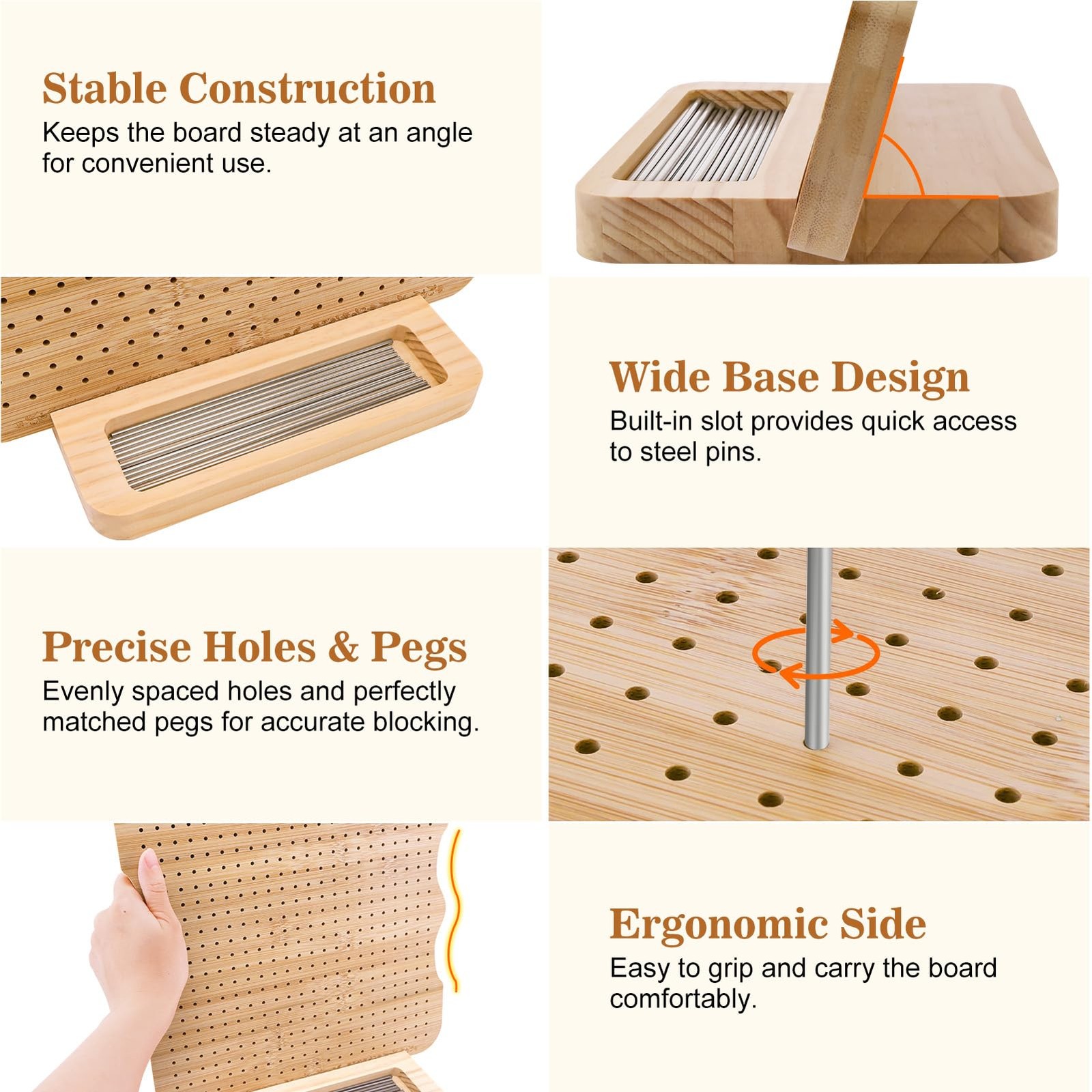 Stable Construction
Keeps the board steady at an angle for convenient use.

Wide Base Design
Built-in slot provides quick access to steel pins.

Precise Holes & Pegs
Evenly spaced holes and perfectly matched pegs for accurate blocking.

Ergonomic Side
Easy to grip and carry the board comfortably.